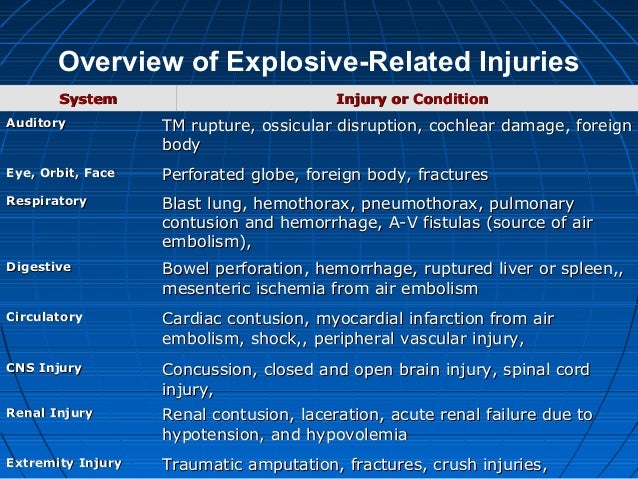 Overview of Explosive-Related Injuries

| System | Injury or Condition |
|---|---|
| Auditory | TM rupture, ossicular disruption, cochlear damage, foreign body |
| Eye, Orbit, Face | Perforated globe, foreign body, fractures |
| Respiratory | Blast lung, hemothorax, pneumothorax, pulmonary contusion and hemorrhage, A-V fistulas (source of air embolism), |
| Digestive | Bowel perforation, hemorrhage, ruptured liver or spleen,, mesenteric ischemia from air embolism |
| Circulatory | Cardiac contusion, myocardial infarction from air embolism, shock,, peripheral vascular injury, |
| CNS Injury | Concussion, closed and open brain injury, spinal cord injury, |
| Renal Injury | Renal contusion, laceration, acute renal failure due to hypotension, and hypovolemia |
| Extremity Injury | Traumatic amputation, fractures, crush injuries, |